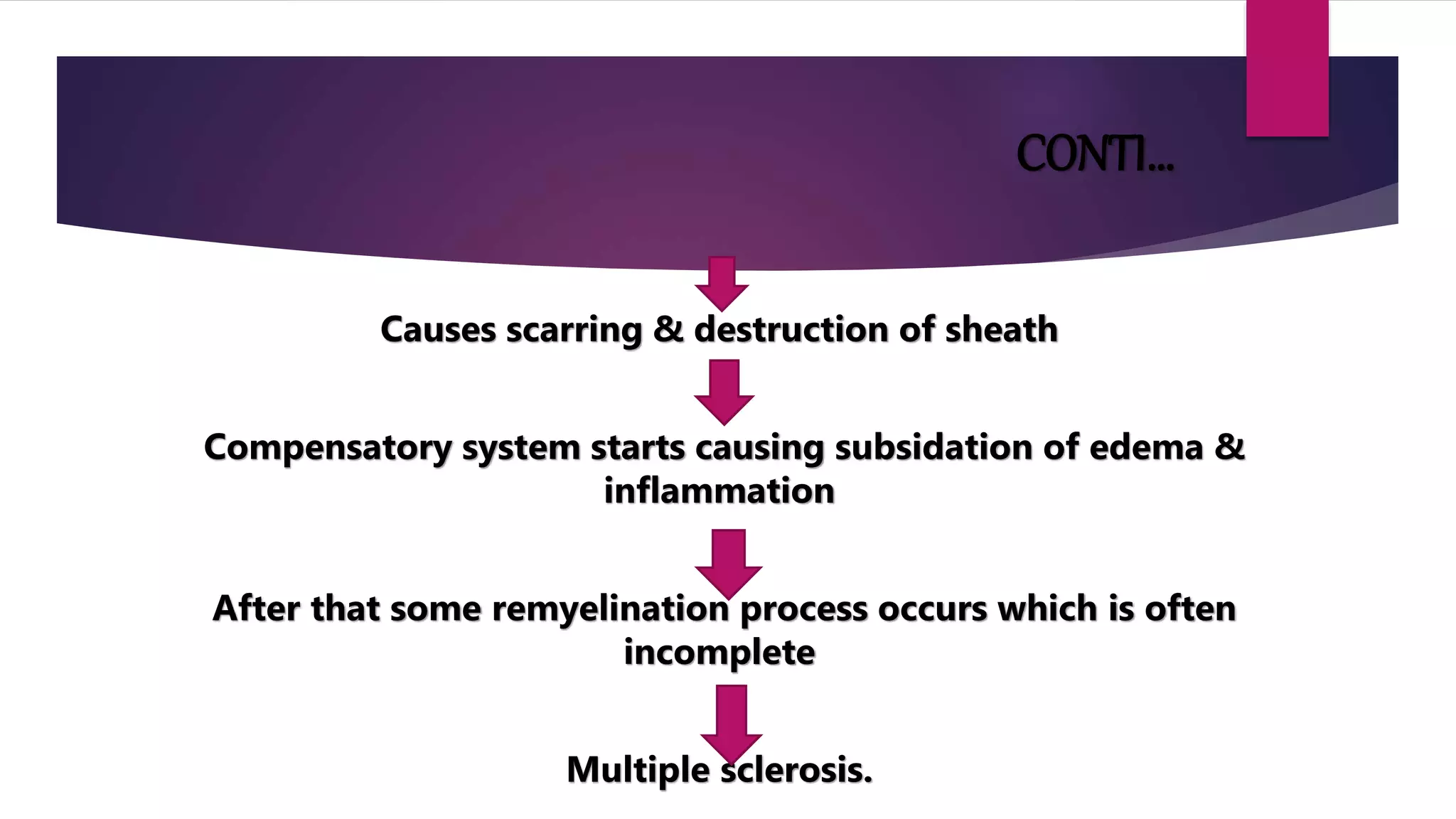 CONTI...

Causes scarring & destruction of sheath

Compensatory system starts causing subsidation of edema & inflammation

After that some remyelination process occurs which is often incomplete

Multiple sclerosis.